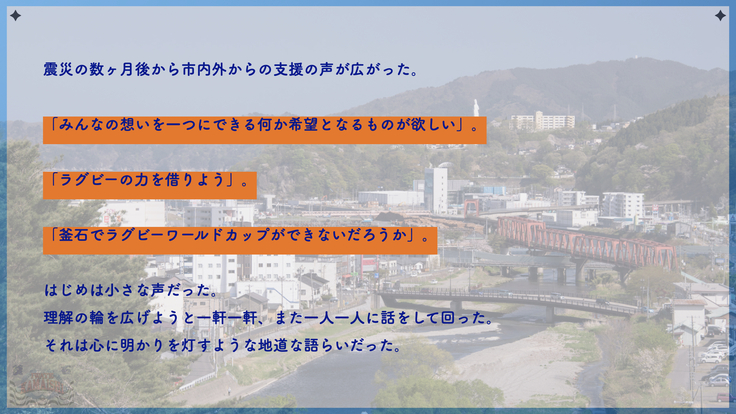 震災の数ヶ月後から市内外からの支援の声が広がった。

「みんなの想いを一つにできる何か希望となるものが欲しい」。

「ラグビーの力を借りよう」。

「釜石でラグビーワールドカップができないだろうか」。

はじめは小さな声だった。
理解の輪を広げようと一軒一軒、また一人一人に話をして回った。
それは心に明かりを灯すような地道な語らいだった。